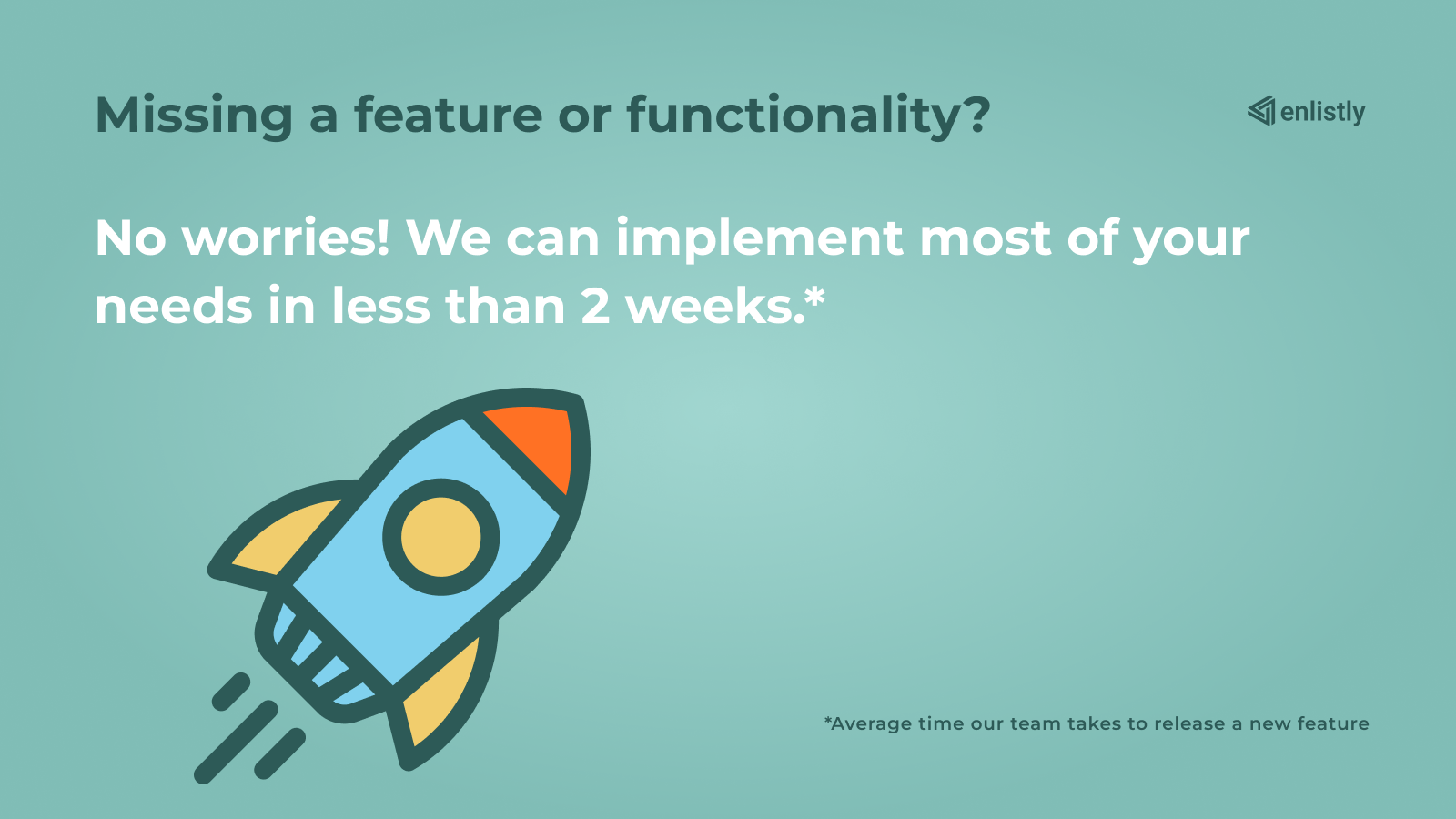 Missing a feature or functionality?

enlistly

No worries! We can implement most of your needs in less than 2 weeks.*

*Average time our team takes to release a new feature